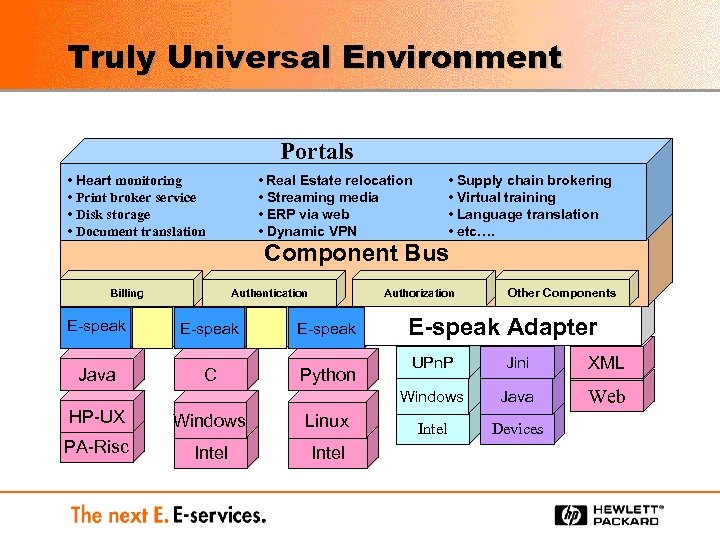 Truly Universal Environment

Portals

• Heart monitoring
• Print broker service
• Disk storage
• Document translation

• Real Estate relocation
• Streaming media
• ERP via web
• Dynamic VPN

• Supply chain brokering
• Virtual training
• Language translation
• etc….

Component Bus

Billing

Authentication

Authorization

Other Components

E-speak

E-speak

E-speak

E-speak Adapter

Java

HP-UX

PA-Risc

C

Windows

Intel

Python

Linux

Intel

UPnP

Windows

Intel

Jini

Java

Devices

XML

Web

The next E. E-services.

hp HEWLETT® PACKARD